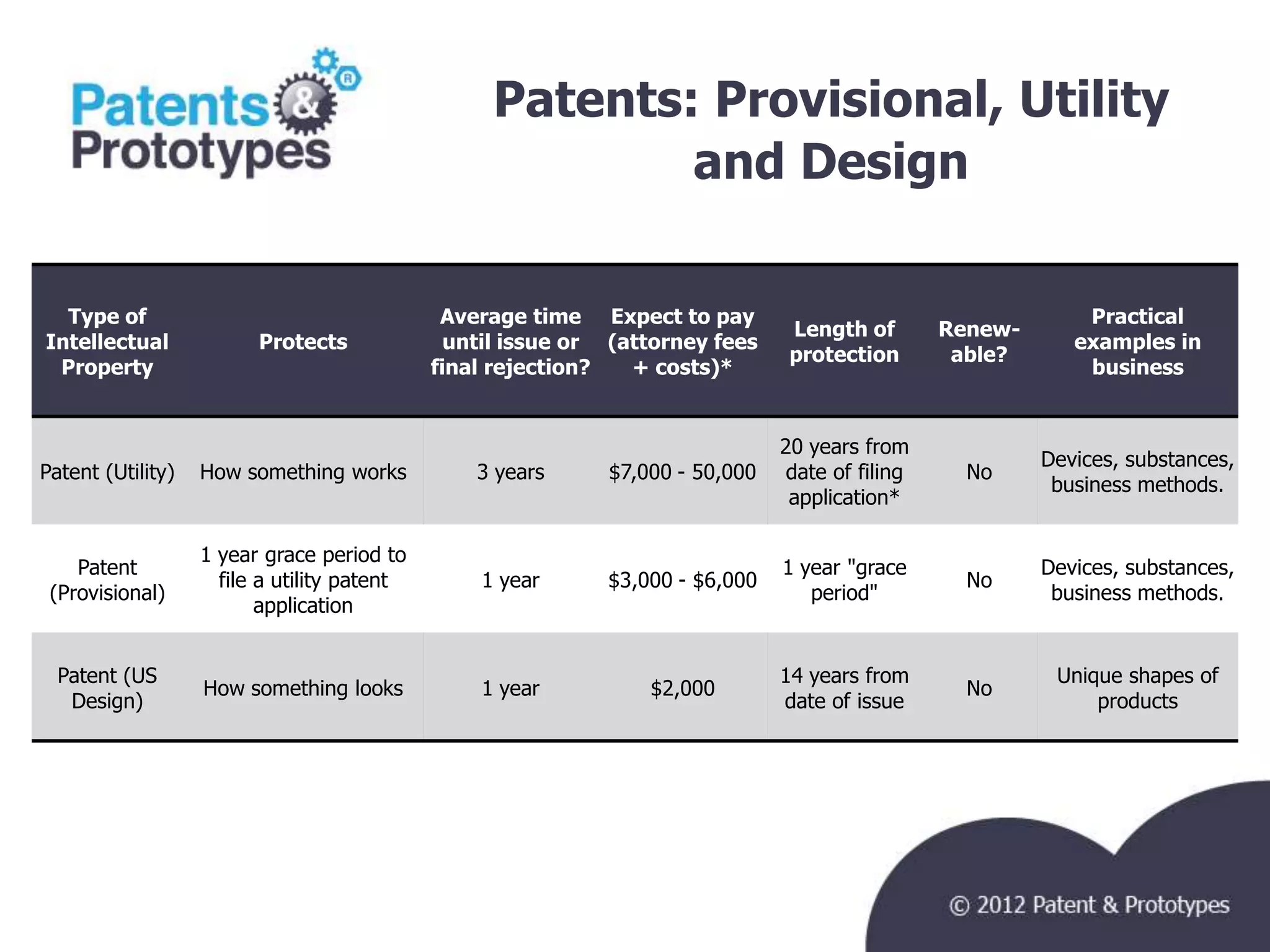 Patents & Prototypes ®

Patents: Provisional, Utility and Design

| Type of Intellectual Property | Protects | Average time until issue or final rejection? | Expect to pay (attorney fees + costs)* | Length of protection | Renew-able? | Practical examples in business |
|---|---|---|---|---|---|---|
| Patent (Utility) | How something works | 3 years | \$7,000 - 50,000 | 20 years from date of filing application* | No | Devices, substances, business methods. |
| Patent (Provisional) | 1 year grace period to file a utility patent application | 1 year | \$3,000 - \$6,000 | 1 year "grace period" | No | Devices, substances, business methods. |
| Patent (US Design) | How something looks | 1 year | \$2,000 | 14 years from date of issue | No | Unique shapes of products |

© 2012 Patent & Prototypes